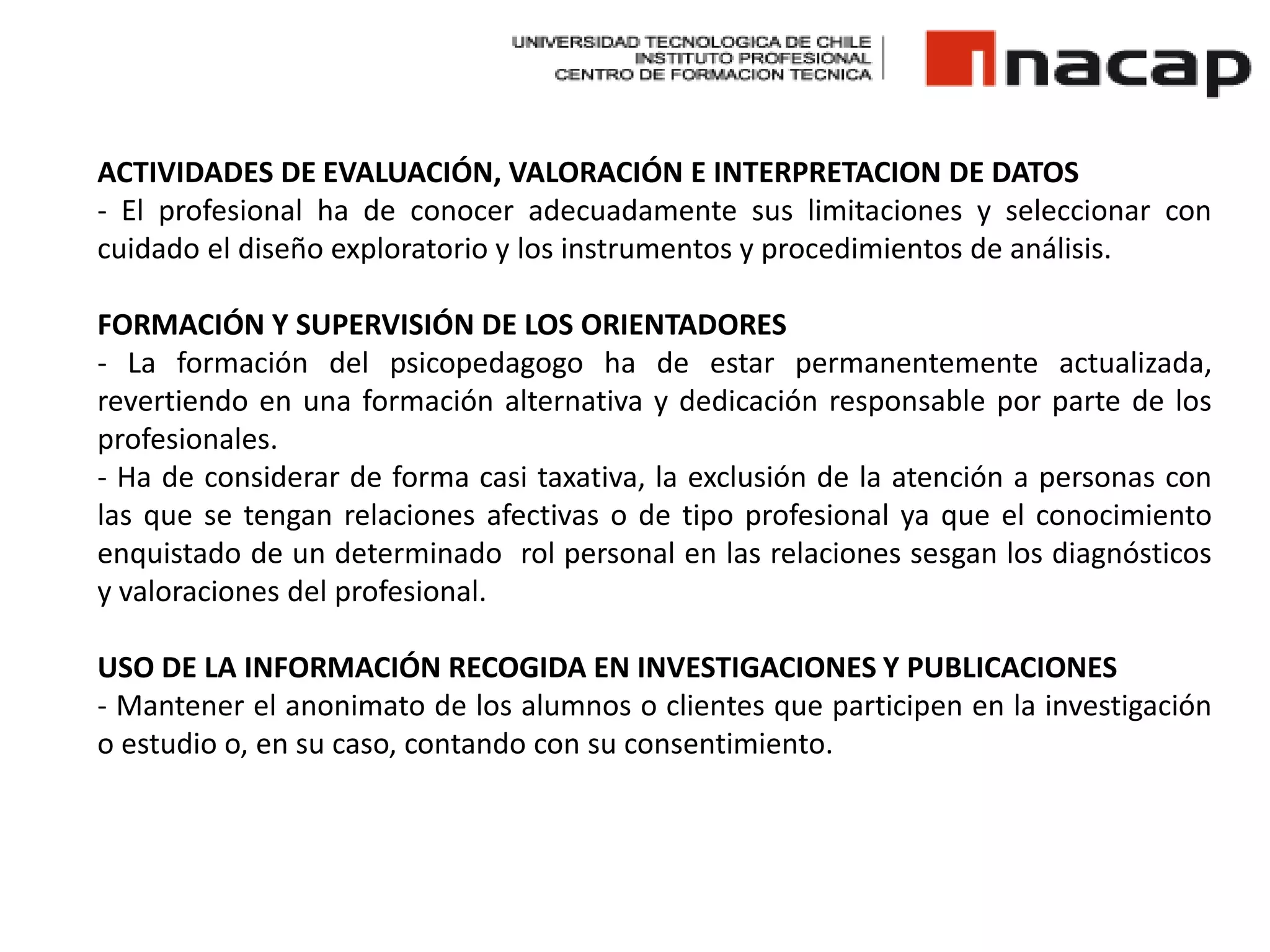 UNIVERSIDAD TECNOLOGICA DE CHILE
INSTITUTO PROFESIONAL
CENTRO DE FORMACION TECNICA

inacap

ACTIVIDADES DE EVALUACIÓN, VALORACIÓN E INTERPRETACION DE DATOS
- El profesional ha de conocer adecuadamente sus limitaciones y seleccionar con cuidado el diseño exploratorio y los instrumentos y procedimientos de análisis.

FORMACIÓN Y SUPERVISIÓN DE LOS ORIENTADORES
- La formación del psicopedagogo ha de estar permanentemente actualizada, revertiendo en una formación alternativa y dedicación responsable por parte de los profesionales.
- Ha de considerar de forma casi taxativa, la exclusión de la atención a personas con las que se tengan relaciones afectivas o de tipo profesional ya que el conocimiento enquistado de un determinado rol personal en las relaciones sesgan los diagnósticos y valoraciones del profesional.

USO DE LA INFORMACIÓN RECOGIDA EN INVESTIGACIONES Y PUBLICACIONES
- Mantener el anonimato de los alumnos o clientes que participen en la investigación o estudio o, en su caso, contando con su consentimiento.